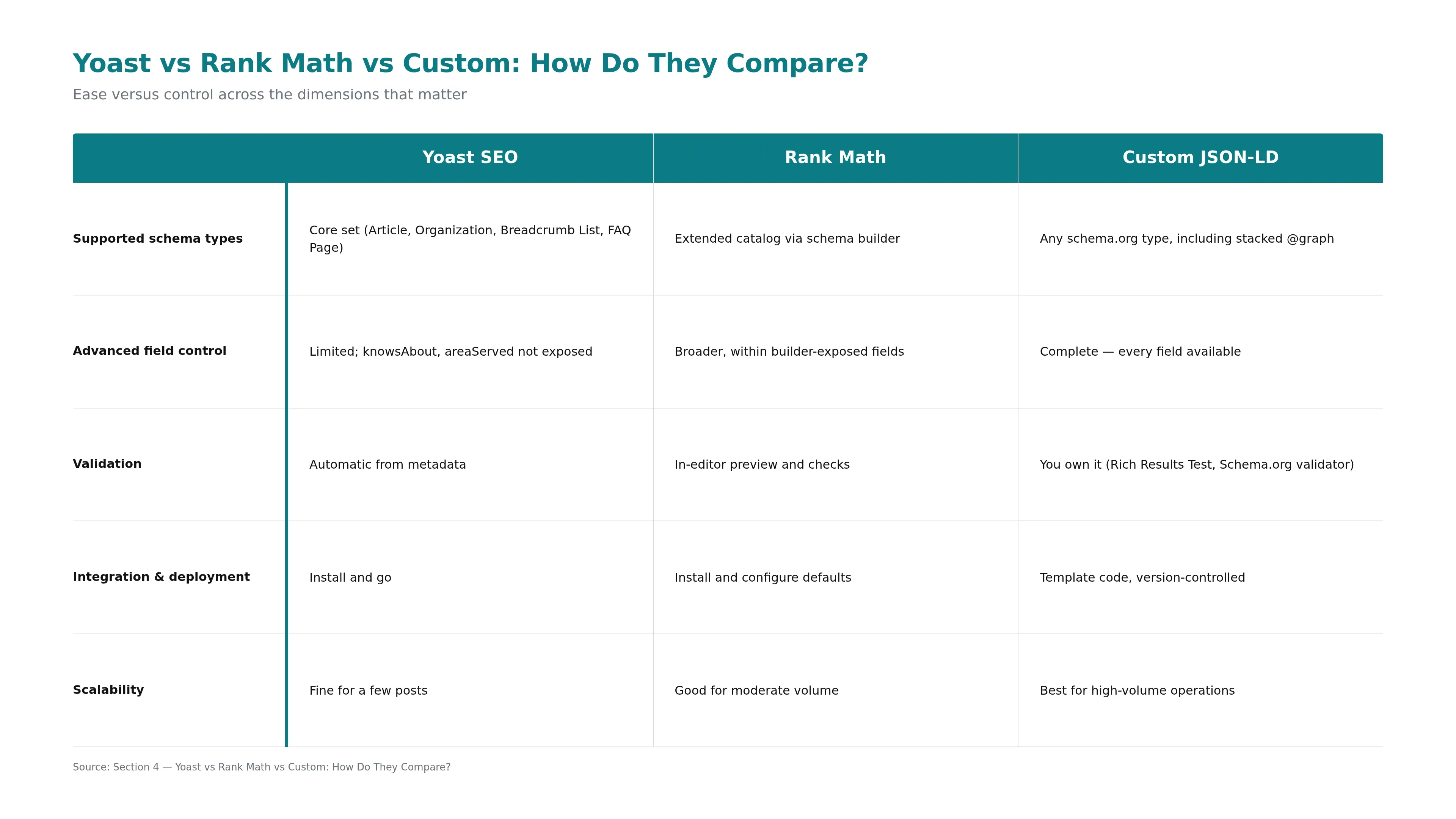 Yoast vs Rank Math vs Custom: How Do They Compare?

Ease versus control across the dimensions that matter

| | Yoast SEO | Rank Math | Custom JSON-LD |
|---|---|---|---|
| Supported schema types | Core set (Article, Organization, Breadcrumb List, FAQ Page) | Extended catalog via schema builder | Any schema.org type, including stacked @graph |
| Advanced field control | Limited; knowsAbout, areaServed not exposed | Broader, within builder-exposed fields | Complete — every field available |
| Validation | Automatic from metadata | In-editor preview and checks | You own it (Rich Results Test, Schema.org validator) |
| Integration & deployment | Install and go | Install and configure defaults | Template code, version-controlled |
| Scalability | Fine for a few posts | Good for moderate volume | Best for high-volume operations |

Source: Section 4 — Yoast vs Rank Math vs Custom: How Do They Compare?